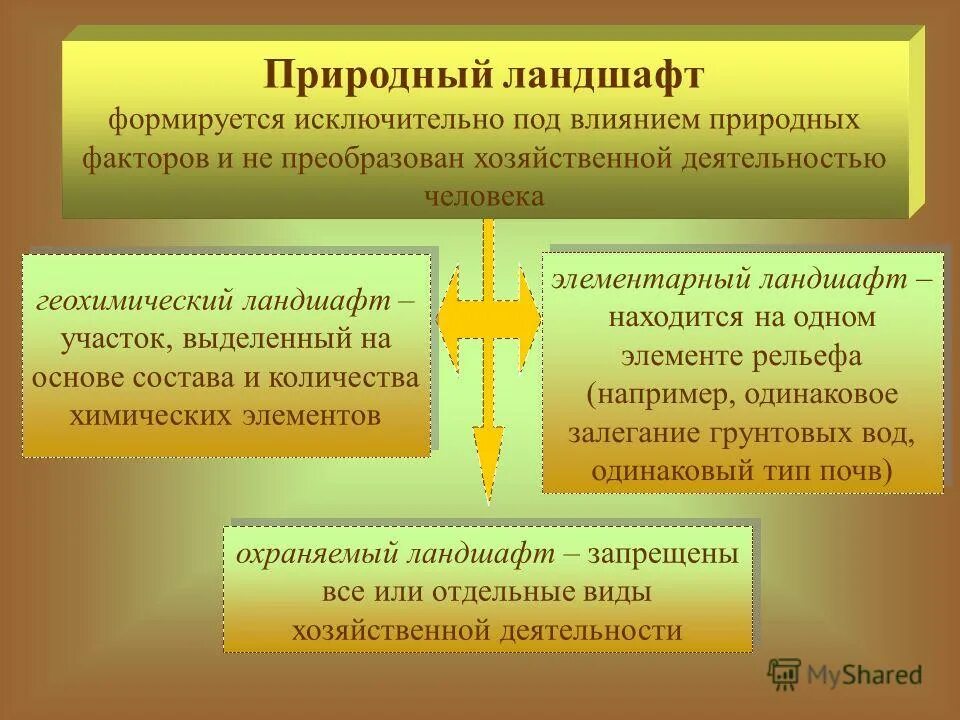 Природный ландшафт
формируется исключительно под влиянием природных факторов и не преобразован хозяйственной деятельностью человека

геохимический ландшафт – участок, выделенный на основе состава и количества химических элементов

элементарный ландшафт – находится на одном элементе рельефа (например, одинаковое залегание грунтовых вод, одинаковый тип почв)

охраняемый ландшафт – запрещены все или отдельные виды хозяйственной деятельности

MyShared